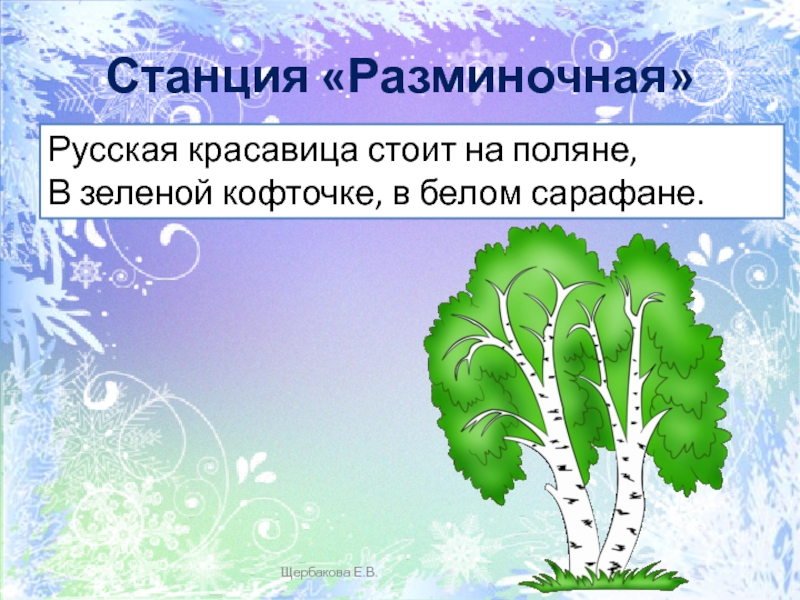 Станция «Разминочная»

Русская красавица стоит на поляне,
В зеленой кофточке, в белом сарафане.

Щербакова Е.В.